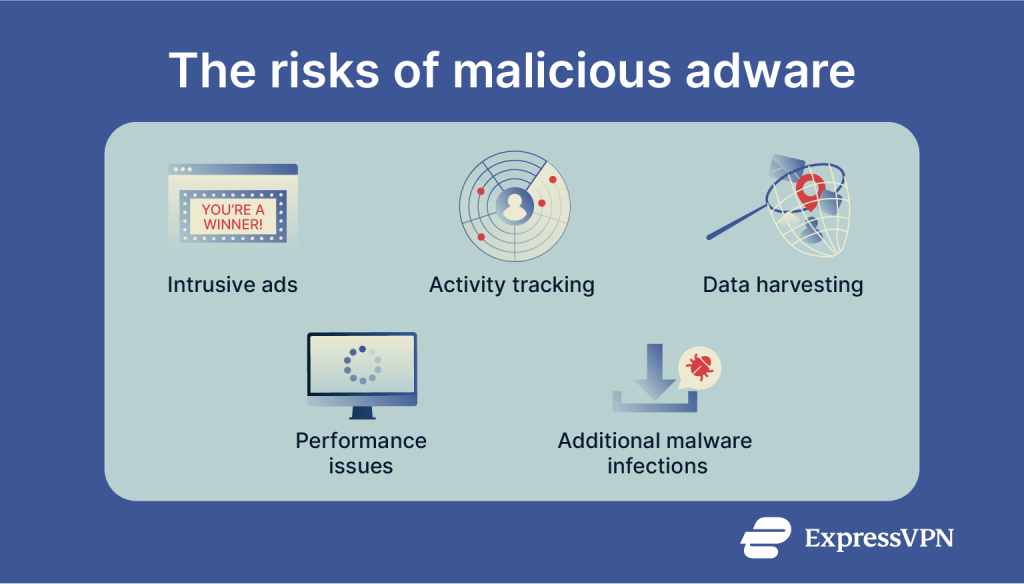 The risks of malicious adware

YOU'RE A WINNER!

Intrusive ads

Activity tracking

Data harvesting

Performance issues

Additional malware infections

ExpressVPN